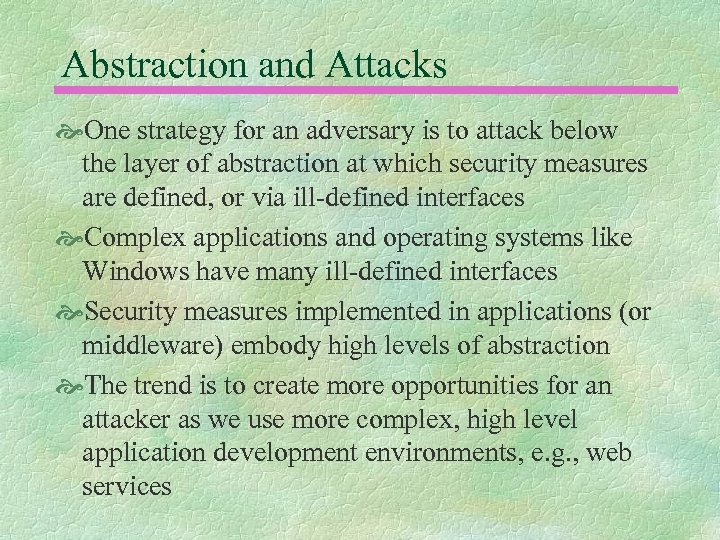 Abstraction and Attacks

One strategy for an adversary is to attack below the layer of abstraction at which security measures are defined, or via ill-defined interfaces

Complex applications and operating systems like Windows have many ill-defined interfaces

Security measures implemented in applications (or middleware) embody high levels of abstraction

The trend is to create more opportunities for an attacker as we use more complex, high level application development environments, e.g., web services